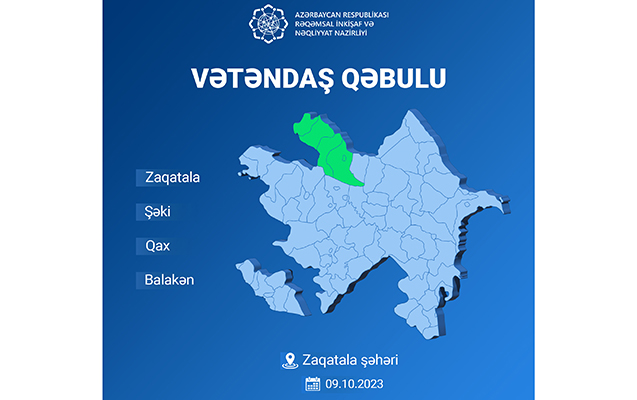 AZƏRBAYCAN RESPUBLİKASI
RƏQƏMSAL İNKİŞAF VƏ
NƏQLİYYAT NAZİRLİYİ

VƏTƏNDAŞ QƏBULU

Zaqatala

Şəki

Qax

Balakən

Zaqatala şəhəri

09.10.2023